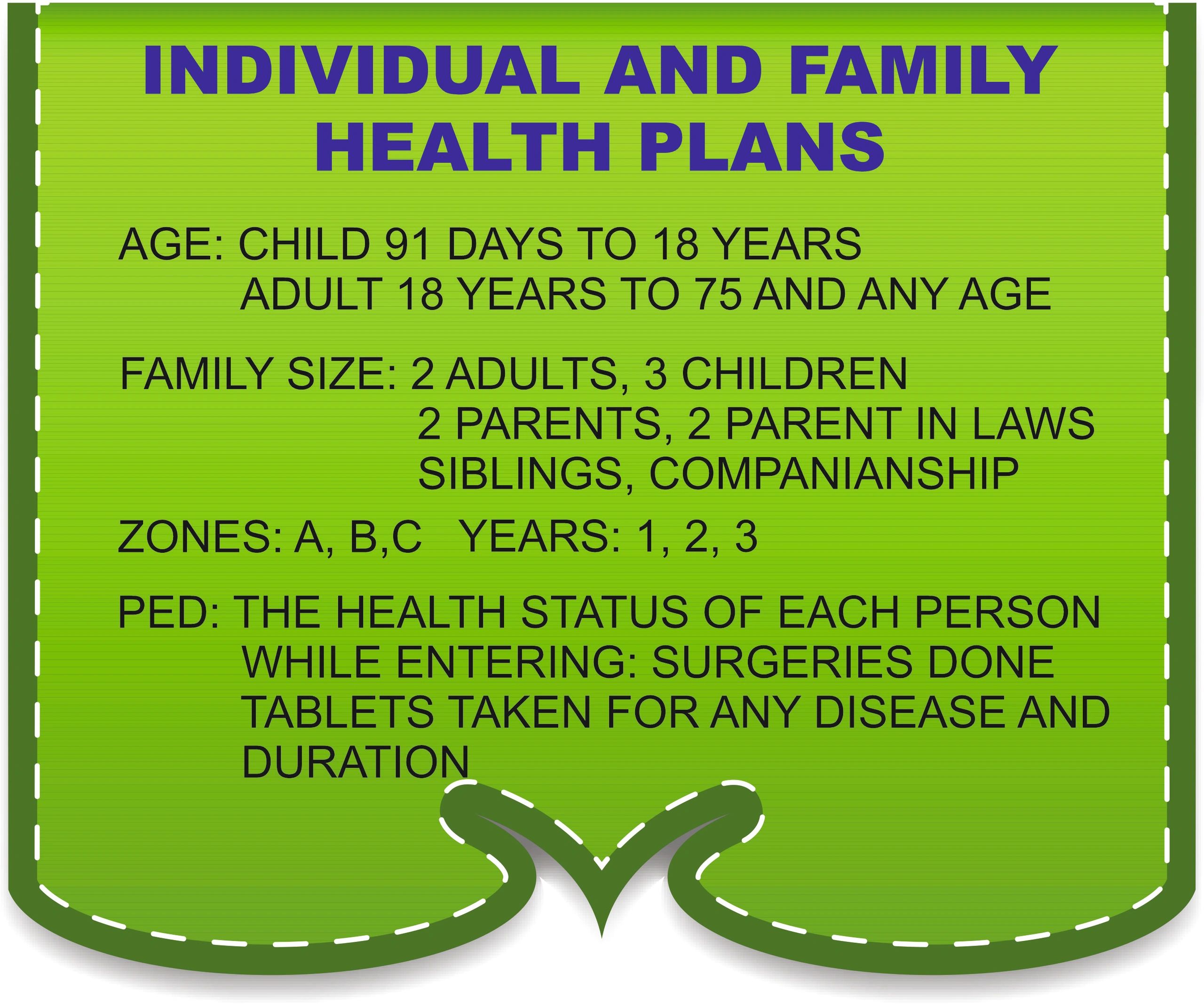 INDIVIDUAL AND FAMILY HEALTH PLANS

AGE: CHILD 91 DAYS TO 18 YEARS
ADULT 18 YEARS TO 75 AND ANY AGE

FAMILY SIZE: 2 ADULTS, 3 CHILDREN
2 PARENTS, 2 PARENT IN LAWS
SIBLINGS, COMPANIANSHIP

ZONES: A, B,C YEARS: 1, 2, 3

PED: THE HEALTH STATUS OF EACH PERSON WHILE ENTERING: SURGERIES DONE TABLETS TAKEN FOR ANY DISEASE AND DURATION